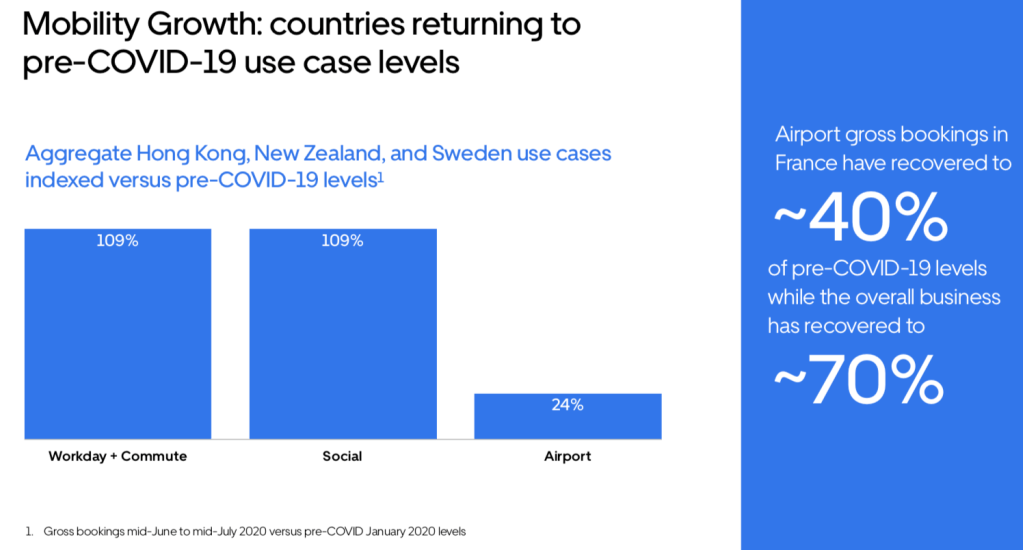 Mobility Growth: countries returning to pre-COVID-19 use case levels

Aggregate Hong Kong, New Zealand, and Sweden use cases indexed versus pre-COVID-19 levels$^1$

109%

109%

24%

Workday + Commute

Social

Airport

1. Gross bookings mid-June to mid-July 2020 versus pre-COVID January 2020 levels

Airport gross bookings in France have recovered to

~40%

of pre-COVID-19 levels while the overall business has recovered to

~70%